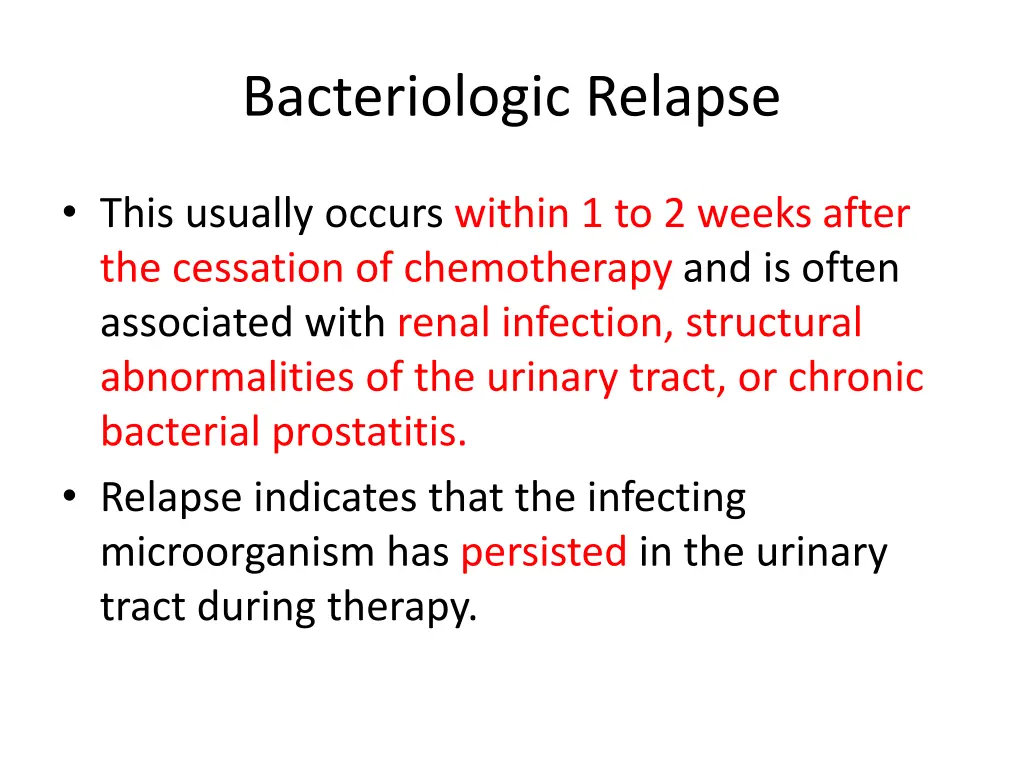 Bacteriologic Relapse

• This usually occurs within 1 to 2 weeks after the cessation of chemotherapy and is often associated with renal infection, structural abnormalities of the urinary tract, or chronic bacterial prostatitis.

• Relapse indicates that the infecting microorganism has persisted in the urinary tract during therapy.